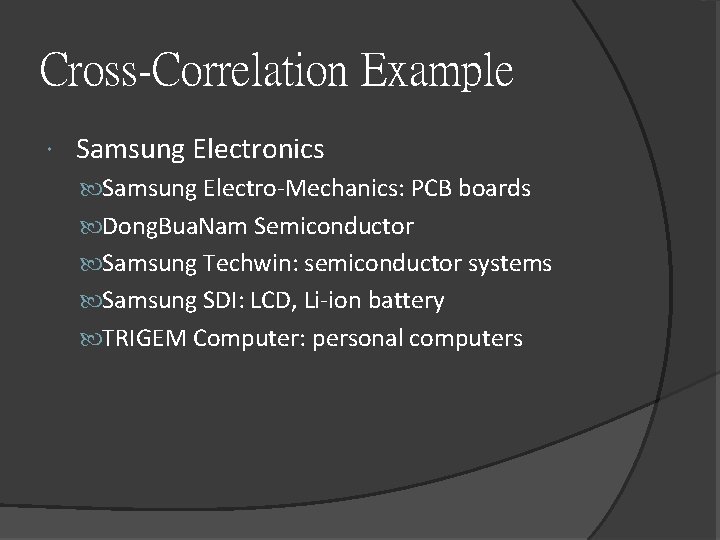 Cross-Correlation Example

Samsung Electronics

Samsung Electro-Mechanics: PCB boards

DongBuaNam Semiconductor

Samsung Techwin: semiconductor systems

Samsung SDI: LCD, Li-ion battery

TRIGEM Computer: personal computers